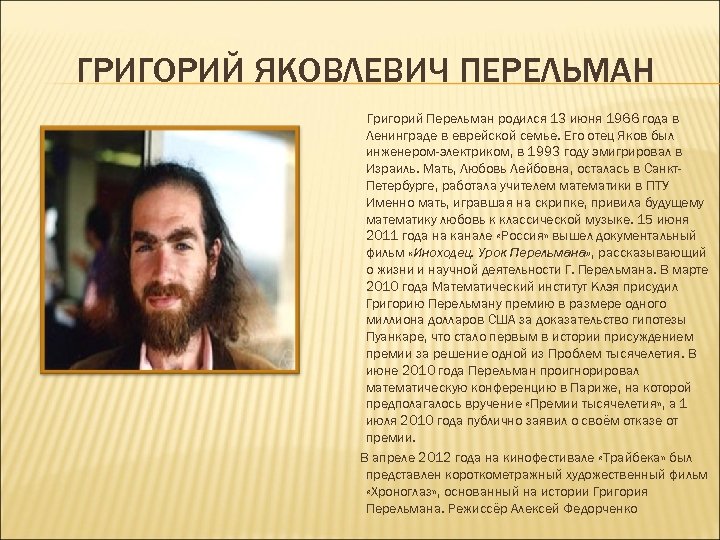 ГРИГОРИЙ ЯКОВЛЕВИЧ ПЕРЕЛЬМАН

Григорий Перельман родился 13 июня 1966 года в Ленинграде в еврейской семье. Его отец Яков был инженером-электриком, в 1993 году эмигрировал в Израиль. Мать, Любовь Лейбовна, осталась в Санкт-Петербурге, работала учителем математики в ПТУ Именно мать, игравшая на скрипке, привила будущему математику любовь к классической музыке. 15 июня 2011 года на канале «Россия» вышел документальный фильм «Иноходец. Урок Перельмана», рассказывающий о жизни и научной деятельности Г. Перельмана. В марте 2010 года Математический институт Клэя присудил Григорию Перельману премию в размере одного миллиона долларов США за доказательство гипотезы Пуанкаре, что стало первым в истории присуждением премии за решение одной из Проблем тысячелетия. В июне 2010 года Перельман проигнорировал математическую конференцию в Париже, на которой предполагалось вручение «Премии тысячелетия», а 1 июля 2010 года публично заявил о своём отказе от премии.

В апреле 2012 года на кинофестивале «Трайбека» был представлен короткометражный художественный фильм «Хроноглаз», основанный на истории Григория Перельмана. Режиссёр Алексей Федорченко